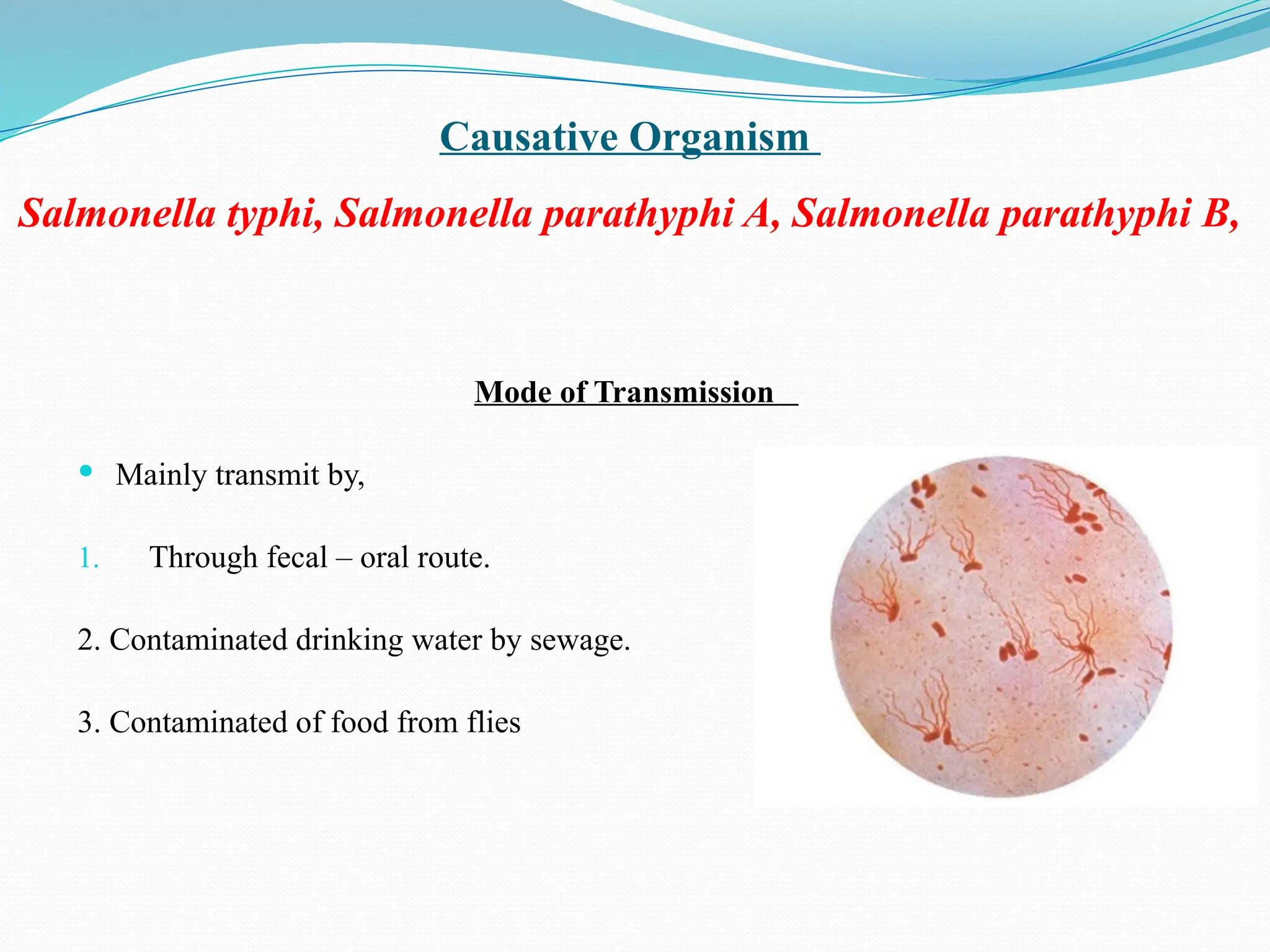 Causative Organism

Salmonella typhi, Salmonella parathyphi A, Salmonella parathyphi B,

Mode of Transmission

• Mainly transmit by,

1. Through fecal – oral route.

2. Contaminated drinking water by sewage.

3. Contaminated of food from flies